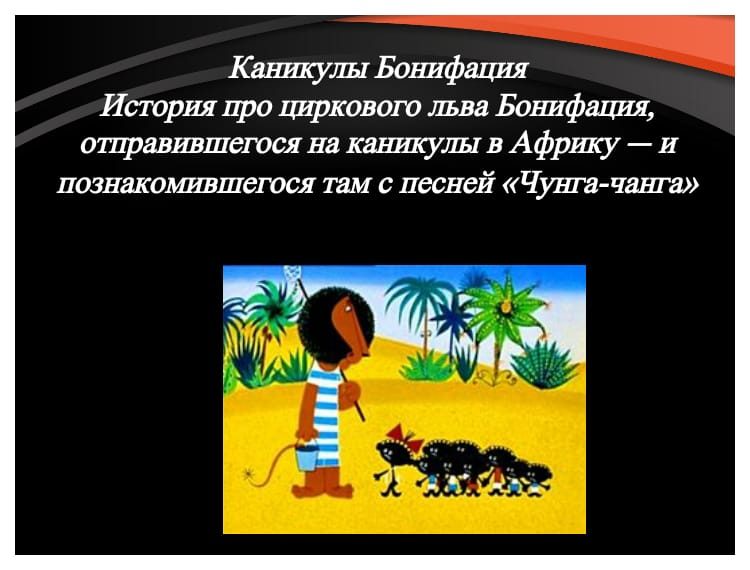 Каникулы Бонифация
История про циркового льва Бонифация, отправившегося на каникулы в Африку — и познакомившегося там с песней «Чунга-чанга»